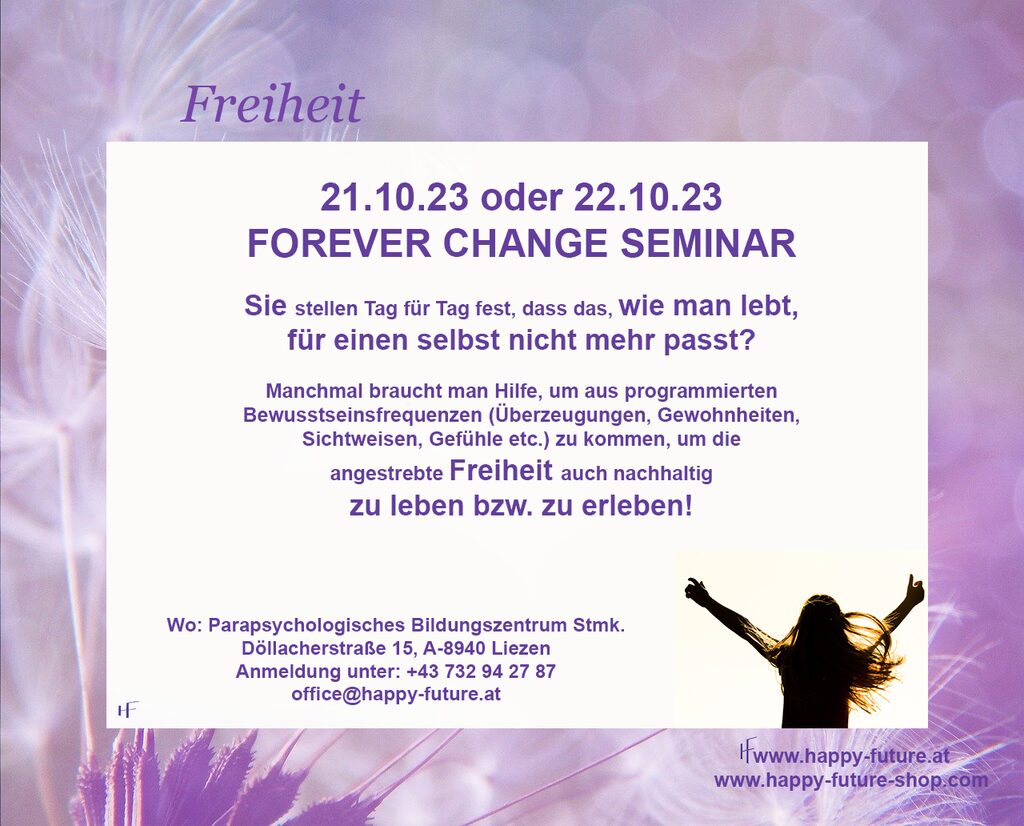 Freiheit

21.10.23 oder 22.10.23
FOREVER CHANGE SEMINAR

Sie stellen Tag für Tag fest, dass das, wie man lebt, für einen selbst nicht mehr passt?

Manchmal braucht man Hilfe, um aus programmierten Bewusstseinsfrequenzen (Überzeugungen, Gewohnheiten, Sichtweisen, Gefühle etc.) zu kommen, um die angestrebte Freiheit auch nachhaltig zu leben bzw. zu erleben!

Wo: Parapsychologisches Bildungszentrum Stmk.
Döllacherstraße 15, A-8940 Liezen
Anmeldung unter: +43 732 94 27 87
office@happy-future.at

HF

HF www.happy-future.at
www.happy-future-shop.com